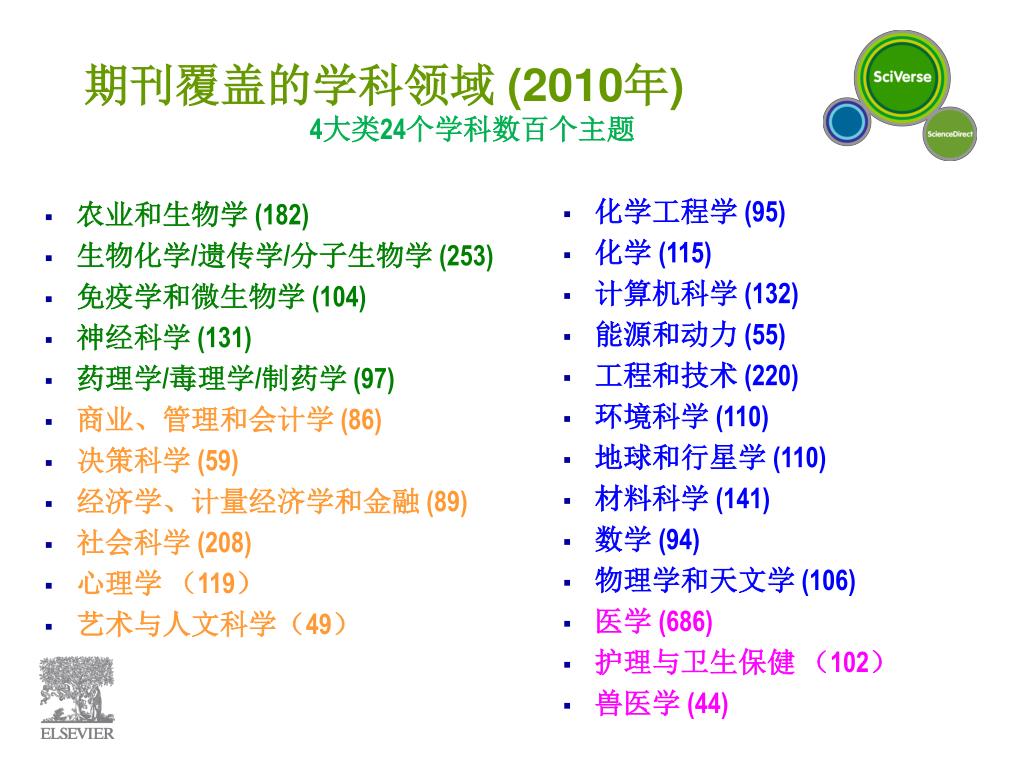 期刊覆盖的学科领域 (2010年)

4大类24个学科数百个主题

SciVerse

ScienceDirect

- 农业和生物学 (182)
- 生物化学/遗传学/分子生物学 (253)
- 免疫学和微生物学 (104)
- 神经科学 (131)
- 药理学/毒理学/制药学 (97)
- 商业、管理和会计学 (86)
- 决策科学 (59)
- 经济学、计量经济学和金融 (89)
- 社会科学 (208)
- 心理学 （119）
- 艺术与人文科学（49）

- 化学工程学 (95)
- 化学 (115)
- 计算机科学 (132)
- 能源和动力 (55)
- 工程和技术 (220)
- 环境科学 (110)
- 地球和行星学 (110)
- 材料科学 (141)
- 数学 (94)
- 物理学和天文学 (106)
- 医学 (686)
- 护理与卫生保健 （102）
- 兽医学 (44)

ELSEVIER